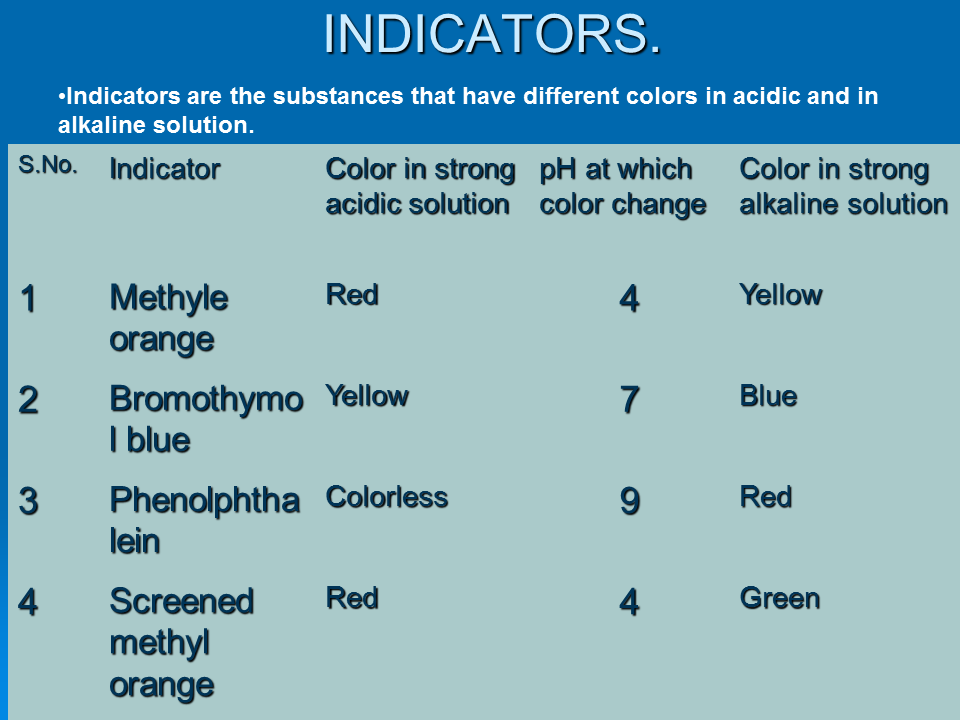 INDICATORS.

•Indicators are the substances that have different colors in acidic and in alkaline solution.

| S.No. | Indicator | Color in strong acidic solution | pH at which color change | Color in strong alkaline solution |
|---|---|---|---|---|
| 1 | Methyle orange | Red | 4 | Yellow |
| 2 | Bromothymol blue | Yellow | 7 | Blue |
| 3 | Phenolphthalein | Colorless | 9 | Red |
| 4 | Screened methyl orange | Red | 4 | Green |